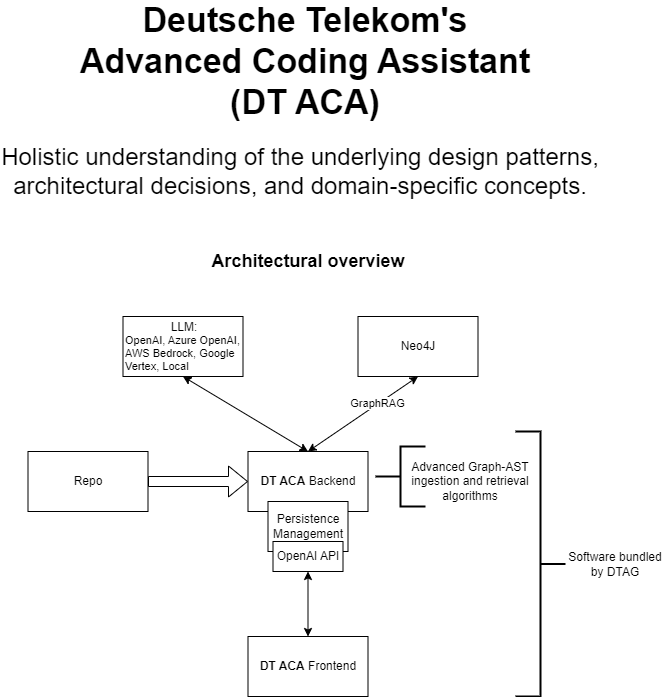 Deutsche Telekom's Advanced Coding Assistant (DT ACA)

Holistic understanding of the underlying design patterns, architectural decisions, and domain-specific concepts.

Architectural overview

LLM:
OpenAI, Azure OpenAI, AWS Bedrock, Google Vertex, Local

Neo4J

GraphRAG

Repo

DT ACA Backend

Advanced Graph-AST ingestion and retrieval algorithms

Persistence Management

OpenAI API

Software bundled by DTAG

DT ACA Frontend